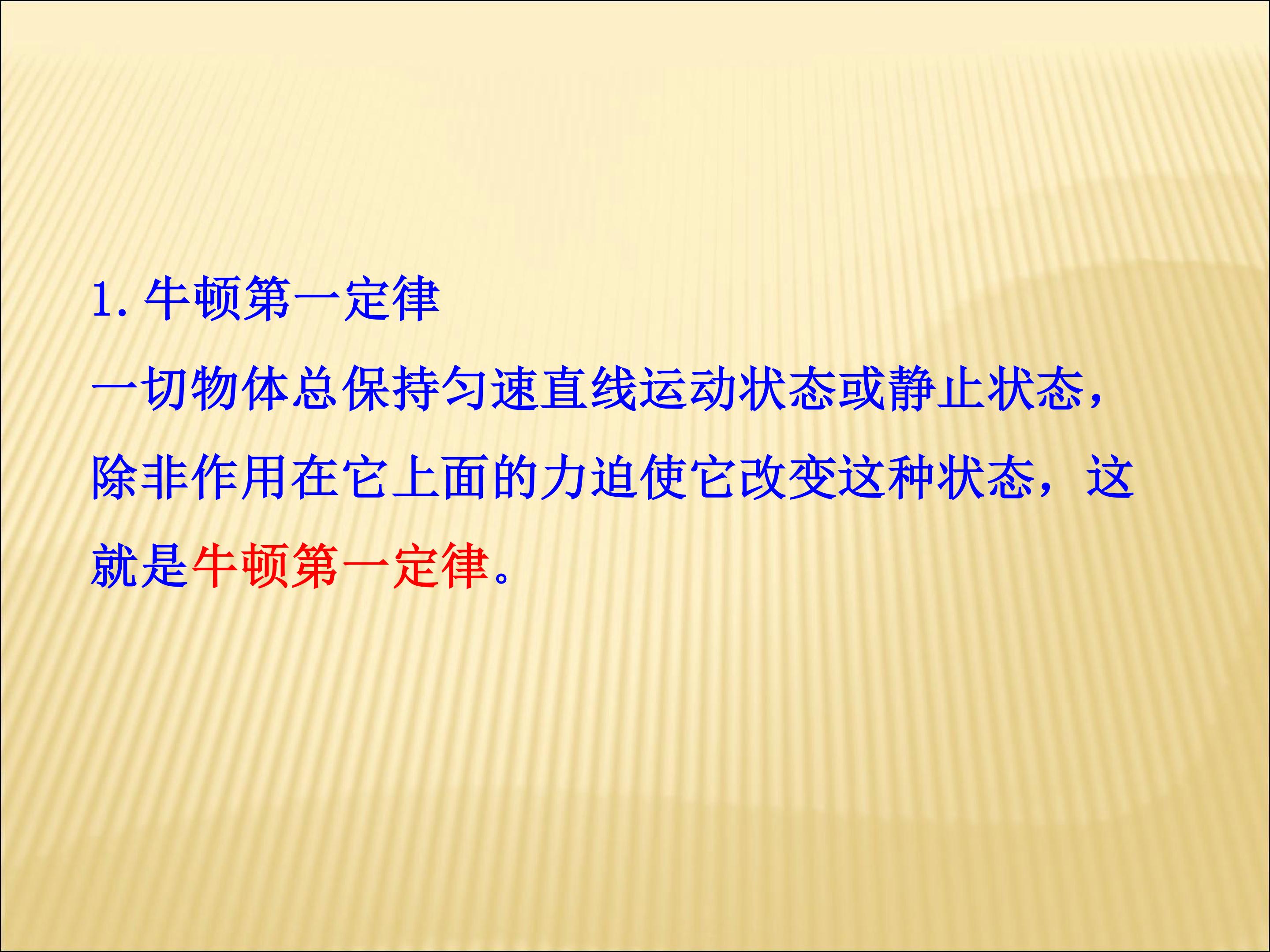 1. 牛顿第一定律

一切物体总保持匀速直线运动状态或静止状态，除非作用在它上面的力迫使它改变这种状态，这就是牛顿第一定律。